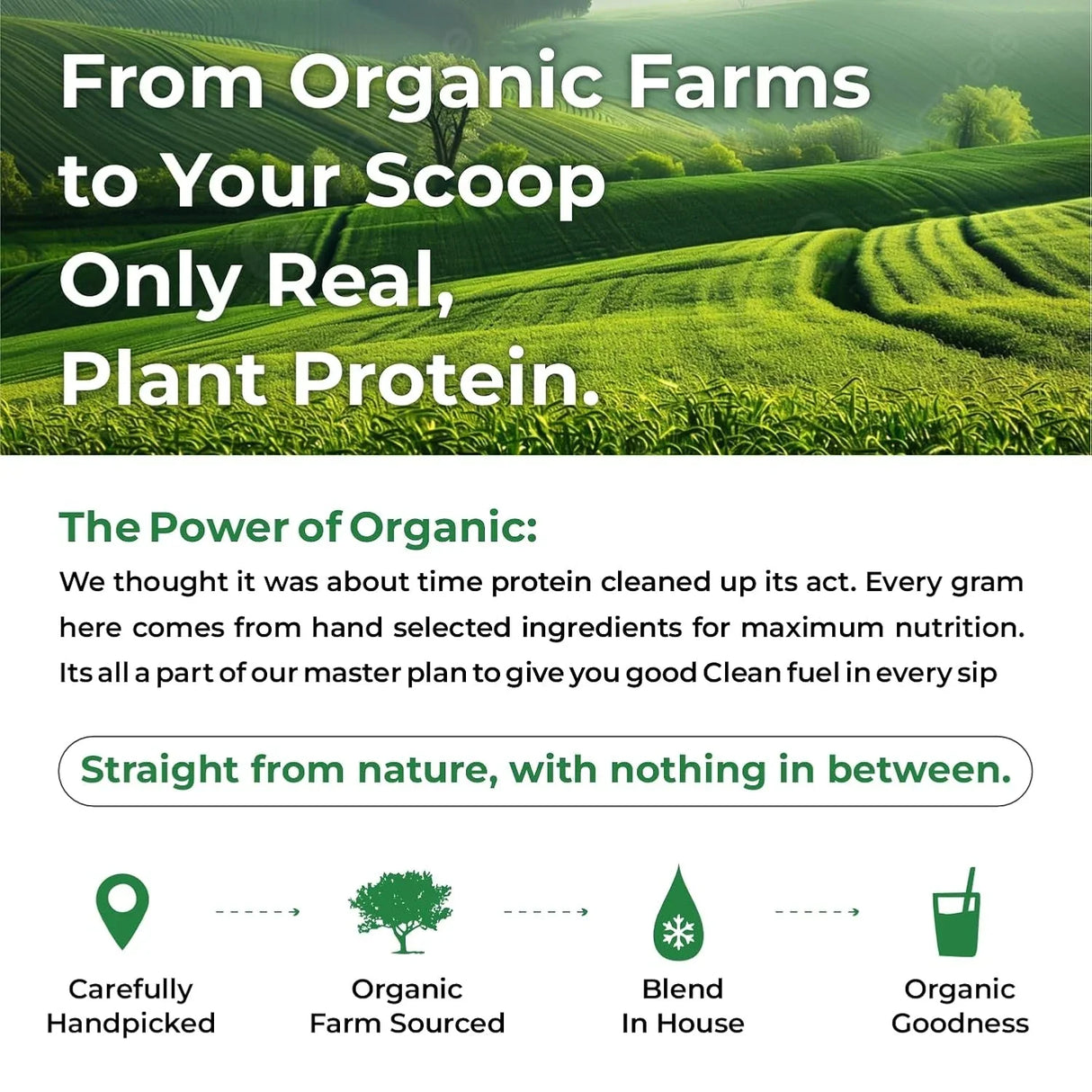 From Organic Farms to Your Scoop Only Real, Plant Protein.

The Power of Organic:

We thought it was about time protein cleaned up its act. Every gram here comes from hand selected ingredients for maximum nutrition. Its all a part of our master plan to give you good Clean fuel in every sip

Straight from nature, with nothing in between.

Carefully Handpicked

Organic Farm Sourced

Blend In House

Organic Goodness